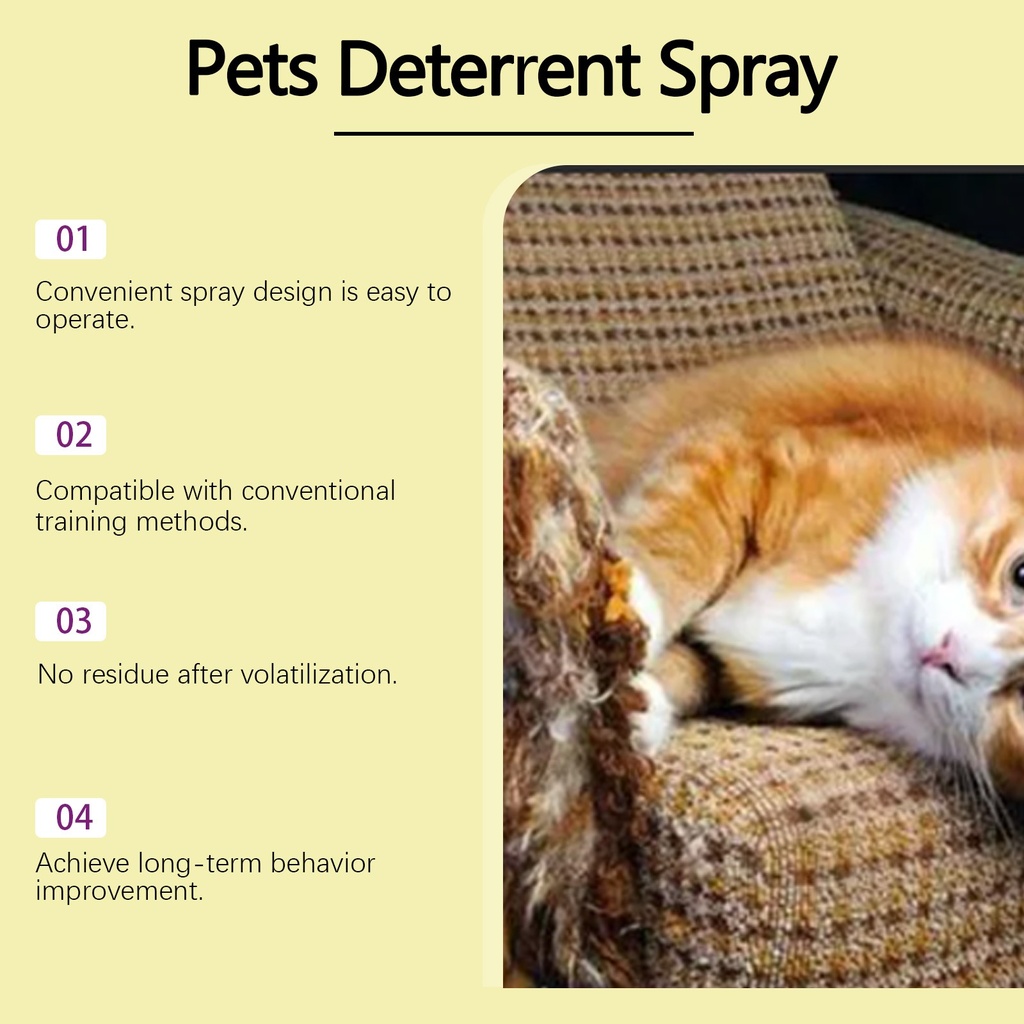 Pets Deterrent Spray

01

Convenient spray design is easy to operate.

02

Compatible with conventional training methods.

03

No residue after volatilization.

04

Achieve long-term behavior improvement.